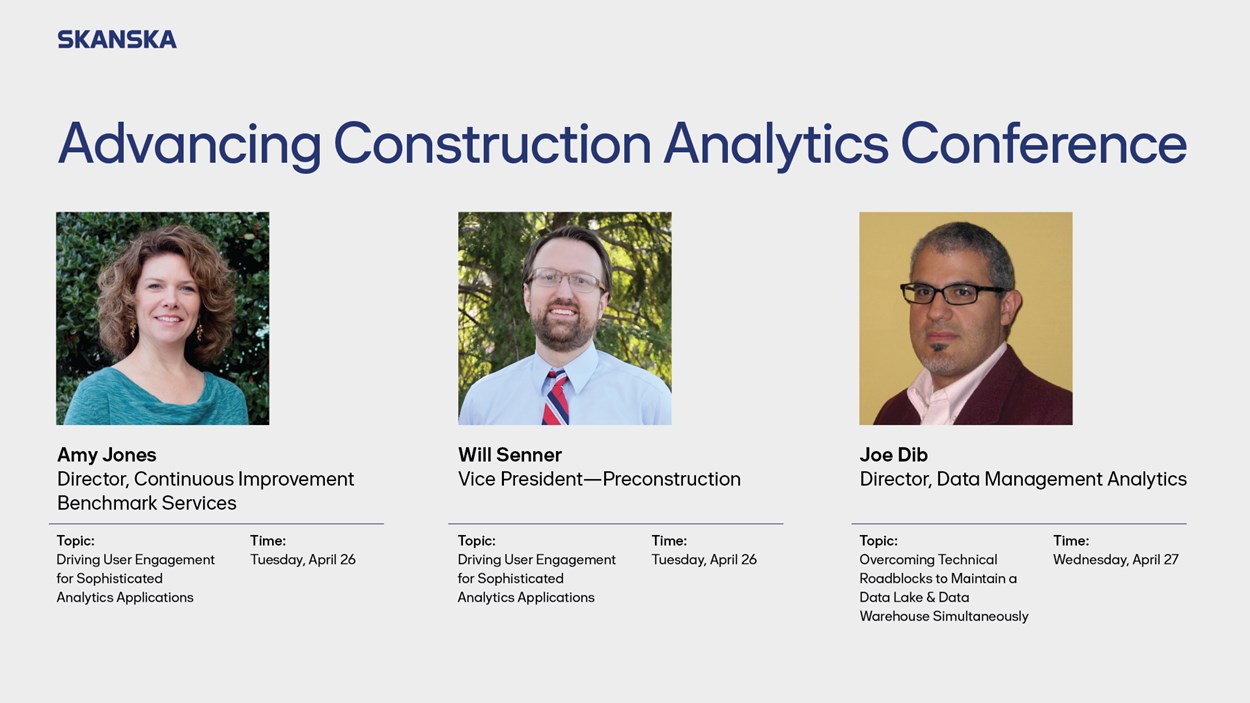 SKANSKA

Advancing Construction Analytics Conference

Amy Jones
Director, Continuous Improvement Benchmark Services

Topic:
Driving User Engagement for Sophisticated Analytics Applications

Time:
Tuesday, April 26

Will Senner
Vice President—Preconstruction

Topic:
Driving User Engagement for Sophisticated Analytics Applications

Time:
Tuesday, April 26

Joe Dib
Director, Data Management Analytics

Topic:
Overcoming Technical Roadblocks to Maintain a Data Lake & Data Warehouse Simultaneously

Time:
Wednesday, April 27